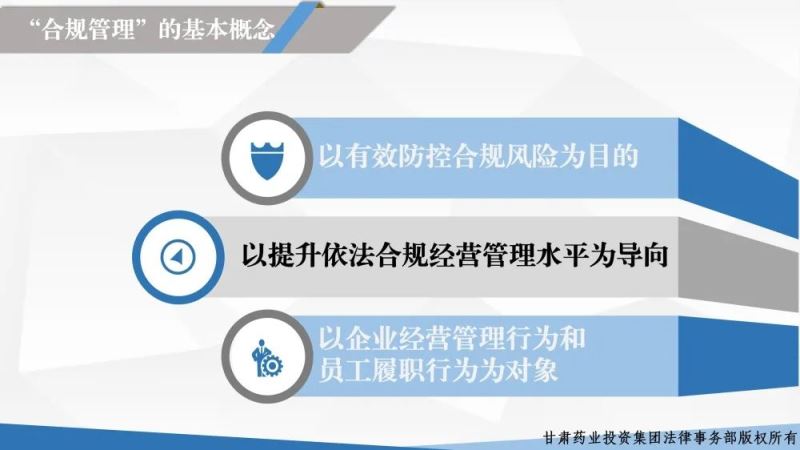 “合规管理”的基本概念

以有效防控合规风险为目的

以提升依法合规经营管理水平为导向

以企业经营管理行为和员工履职行为为对象

甘肃药业投资集团法律事务部版权所有